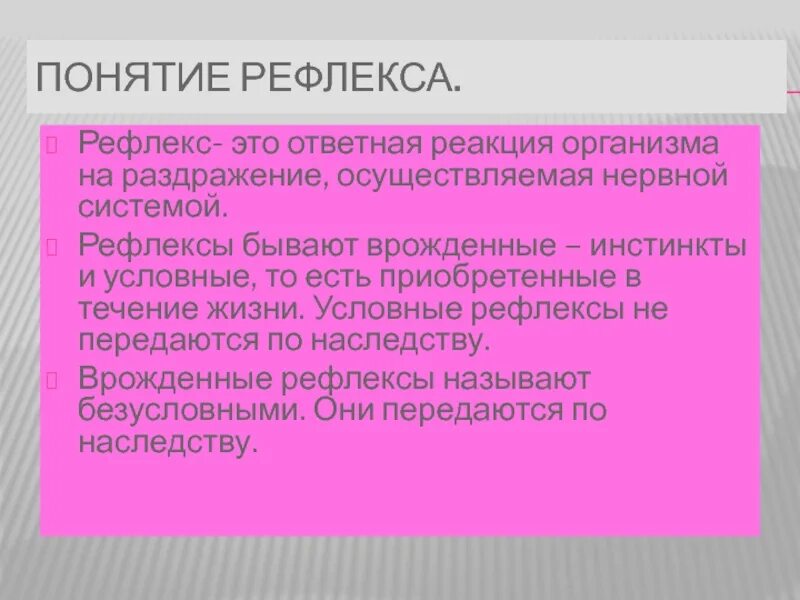 ПОНЯТИЕ РЕФЛЕКСА.

Рефлекс- это ответная реакция организма на раздражение, осуществляемая нервной системой.

Рефлексы бывают врожденные – инстинкты и условные, то есть приобретенные в течение жизни. Условные рефлексы не передаются по наследству.

Врожденные рефлексы называют безусловными. Они передаются по наследству.